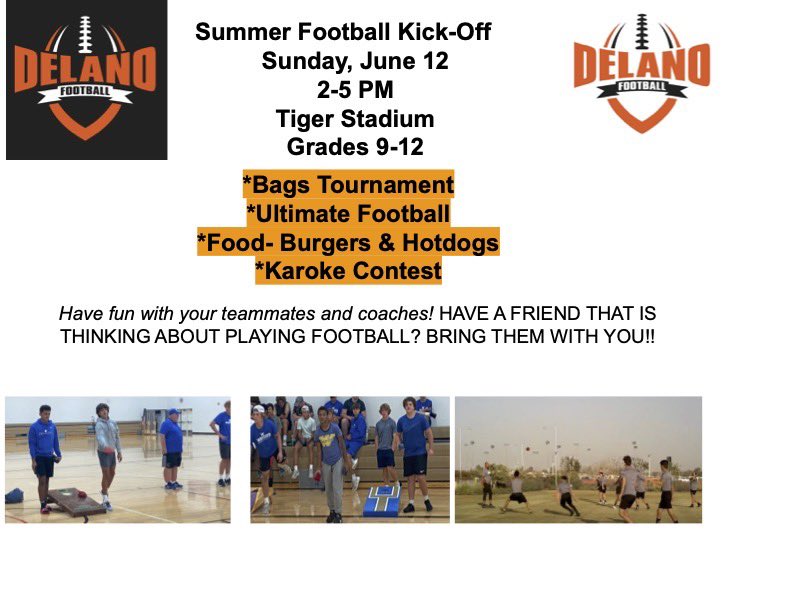 DELANO FOOTBALL

Summer Football Kick-Off
Sunday, June 12
2-5 PM
Tiger Stadium
Grades 9-12

DELANO FOOTBALL

*Bags Tournament
*Ultimate Football
*Food- Burgers & Hotdogs
*Karoke Contest

Have fun with your teammates and coaches! HAVE A FRIEND THAT IS THINKING ABOUT PLAYING FOOTBALL? BRING THEM WITH YOU!!